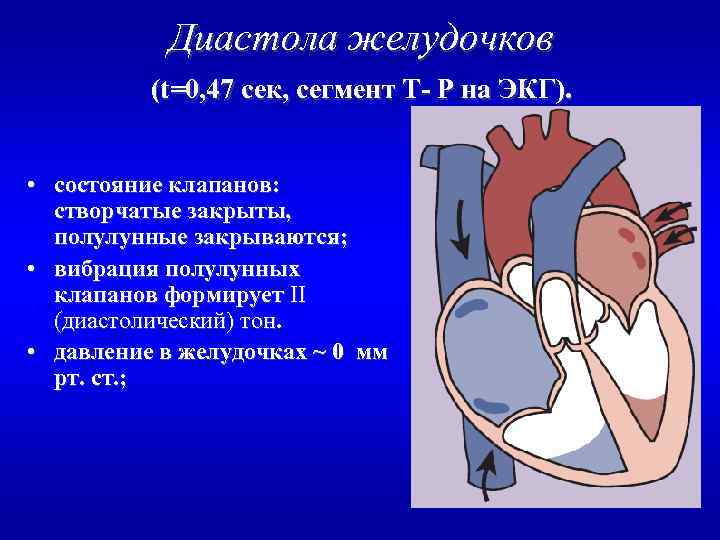 Диастола желудочков
(t=0,47 сек, сегмент Т- Р на ЭКГ).

• состояние клапанов: створчатые закрыты, полулунные закрываются;
• вибрация полулунных клапанов формирует II (диастолический) тон.
• давление в желудочках ~ 0 мм рт. ст.;